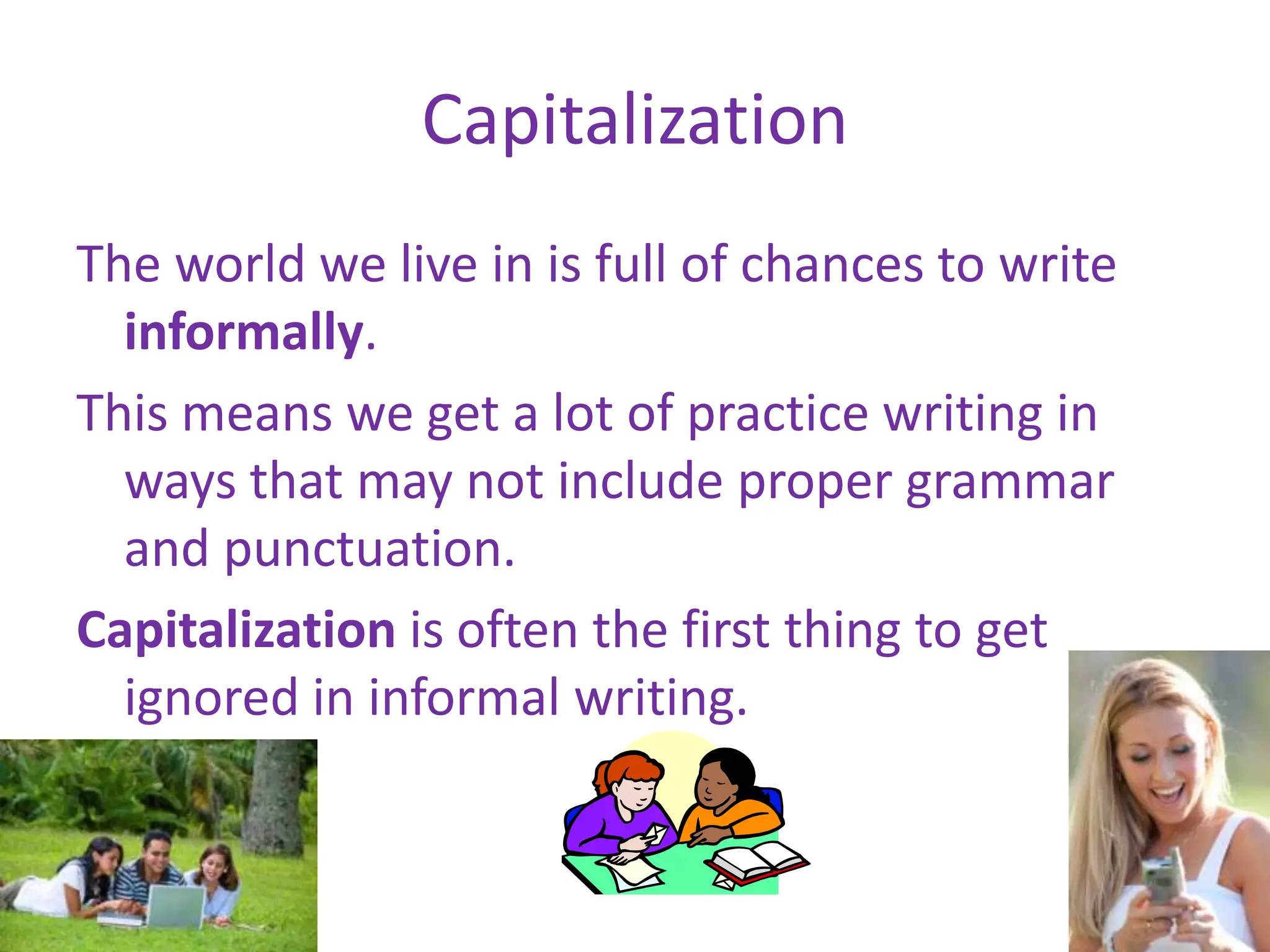 Capitalization

The world we live in is full of chances to write informally.

This means we get a lot of practice writing in ways that may not include proper grammar and punctuation.

Capitalization is often the first thing to get ignored in informal writing.